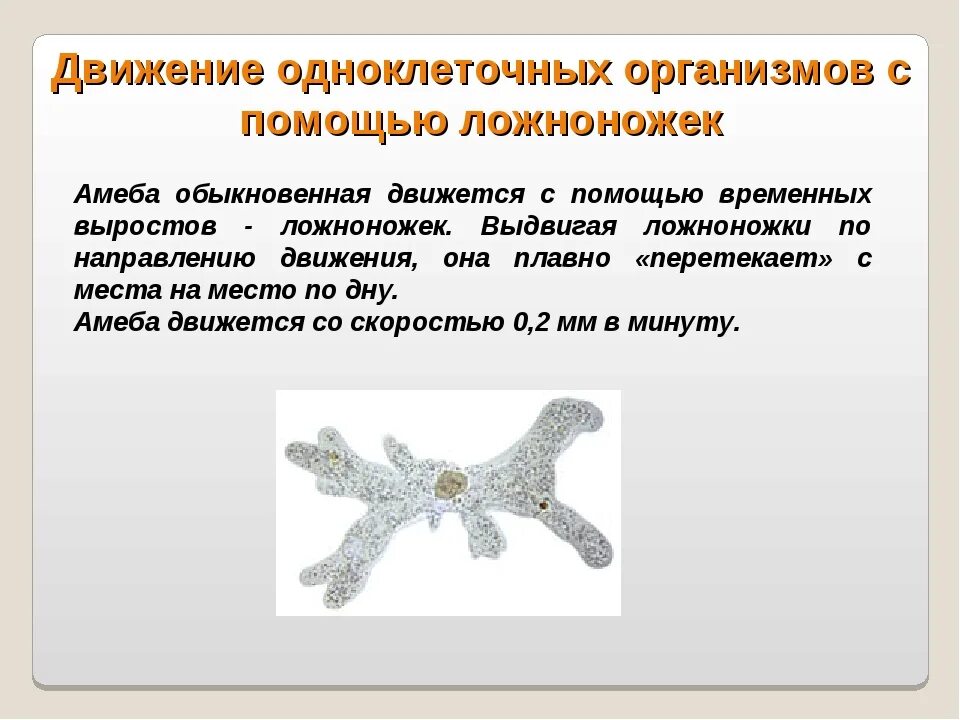 Движение одноклеточных организмов с помощью ложноножек

Амеба обыкновенная движется с помощью временных выростов - ложноножек. Выдвигая ложноножки по направлению движения, она плавно «перетекает» с места на место по дну.
Амеба движется со скоростью 0,2 мм в минуту.